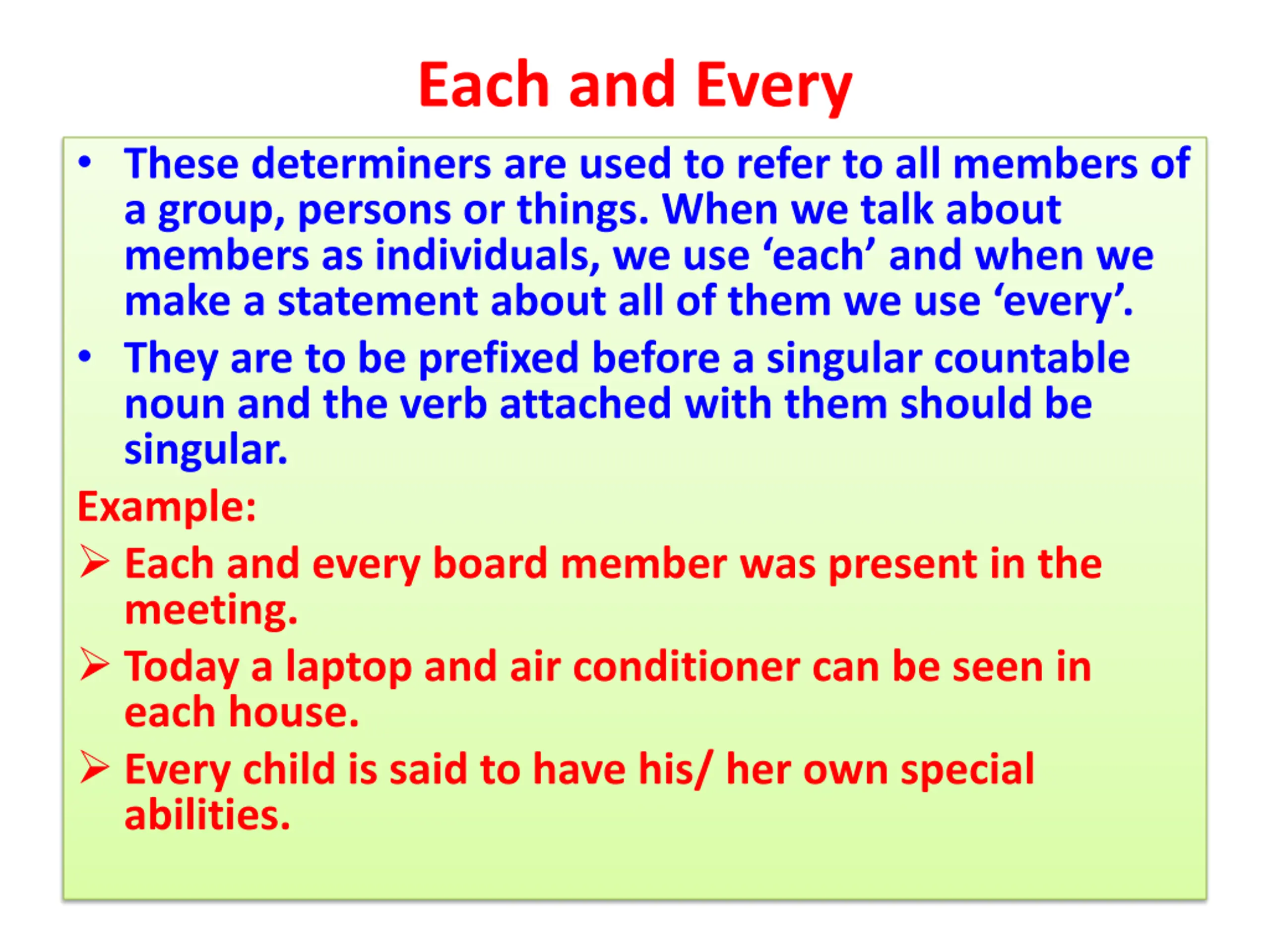 Each and Every

• These determiners are used to refer to all members of a group, persons or things. When we talk about members as individuals, we use ‘each’ and when we make a statement about all of them we use ‘every’.

• They are to be prefixed before a singular countable noun and the verb attached with them should be singular.

Example:

➢ Each and every board member was present in the meeting.

➢ Today a laptop and air conditioner can be seen in each house.

➢ Every child is said to have his/ her own special abilities.